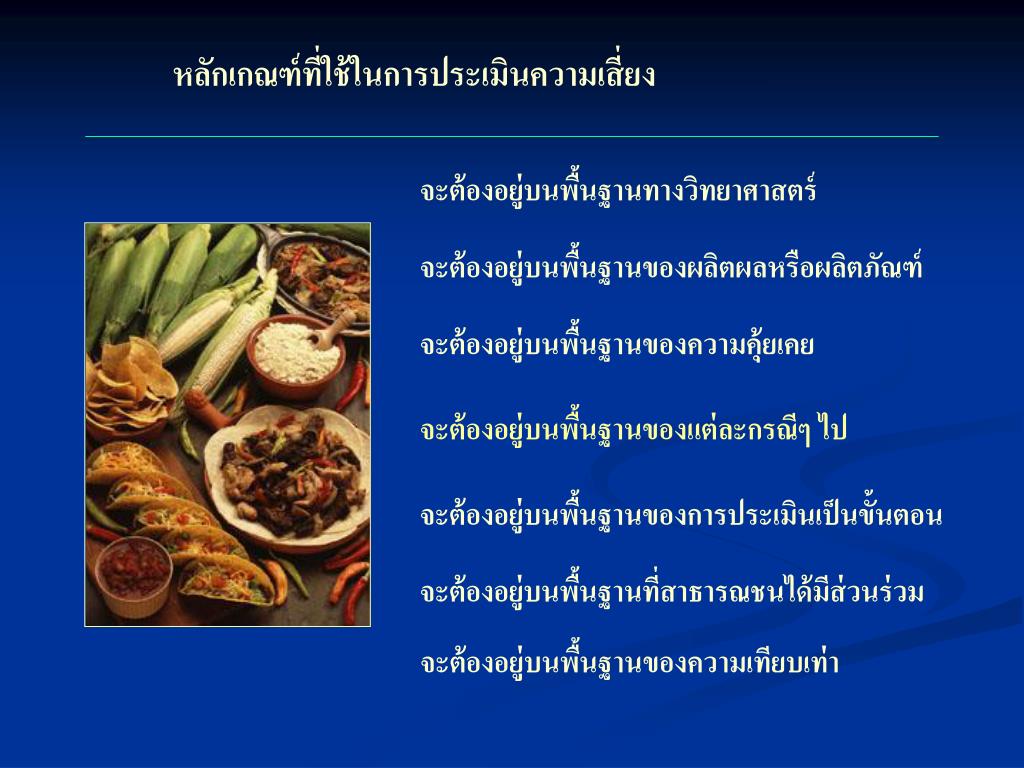 หลักเกณฑ์ที่ใช้ในการประเมินความเสี่ยง

จะต้องอยู่บนพื้นฐานทางวิทยาศาสตร์

จะต้องอยู่บนพื้นฐานของผลิตผลหรือผลิตภัณฑ์

จะต้องอยู่บนพื้นฐานของความคุ้ยเคย

จะต้องอยู่บนพื้นฐานของแต่ละกรณีๆ ไป

จะต้องอยู่บนพื้นฐานของการประเมินเป็นขั้นตอน

จะต้องอยู่บนพื้นฐานที่สาธารณชนได้มีส่วนร่วม

จะต้องอยู่บนพื้นฐานของความเทียบเท่า